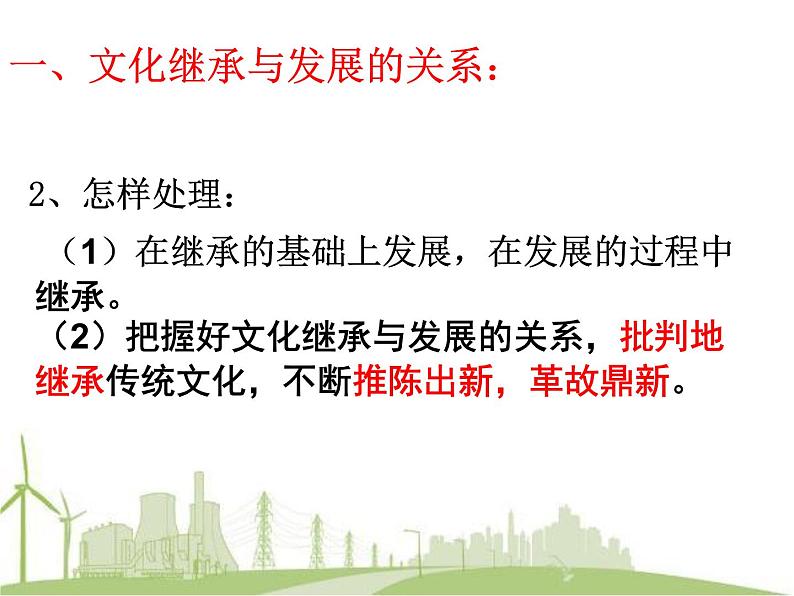 一、文化继承与发展的关系：

2、怎样处理：

（1）在继承的基础上发展，在发展的过程中继承。

（2）把握好文化继承与发展的关系，批判地继承传统文化，不断推陈出新，革故鼎新。